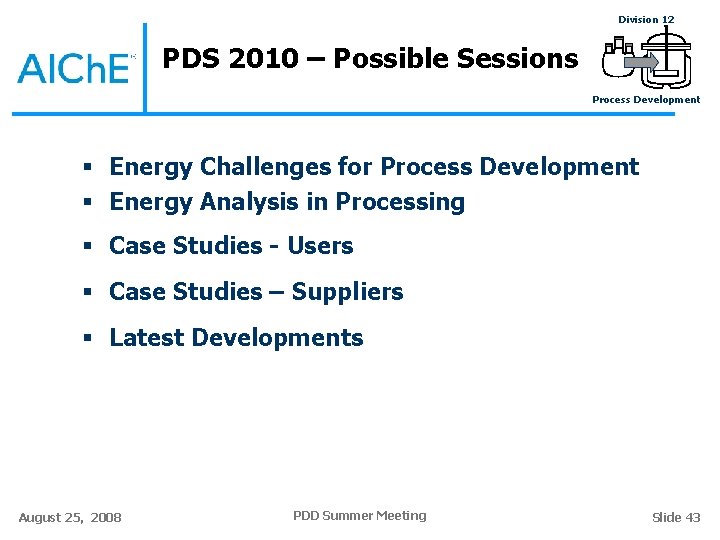 AIChE

PDS 2010 – Possible Sessions

Division 12

Process Development

▪ Energy Challenges for Process Development
▪ Energy Analysis in Processing
▪ Case Studies - Users
▪ Case Studies – Suppliers
▪ Latest Developments

August 25, 2008

PDD Summer Meeting

Slide 43